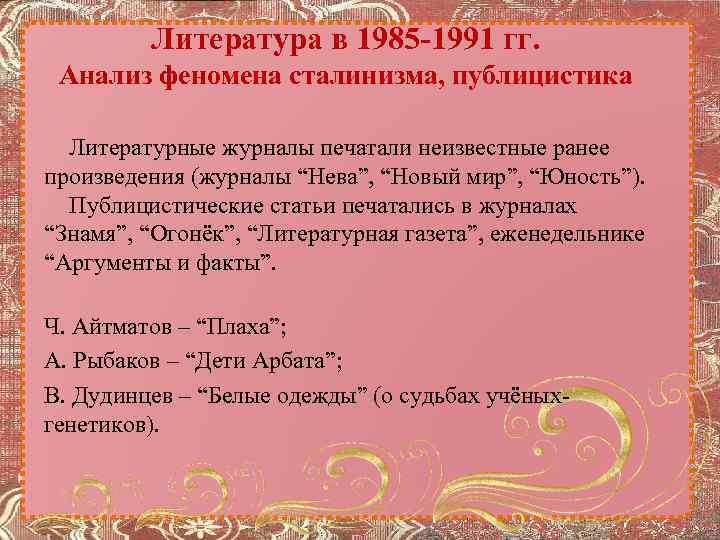 Литература в 1985-1991 гг.
Анализ феномена сталинизма, публицистика

Литературные журналы печатали неизвестные ранее произведения (журналы “Нева”, “Новый мир”, “Юность”).

Публицистические статьи печатались в журналах “Знамя”, “Огонёк”, “Литературная газета”, еженедельнике “Аргументы и факты”.

Ч. Айтматов – “Плаха”;

А. Рыбаков – “Дети Арбата”;

В. Дудинцев – “Белые одежды” (о судьбах учёных-генетиков).